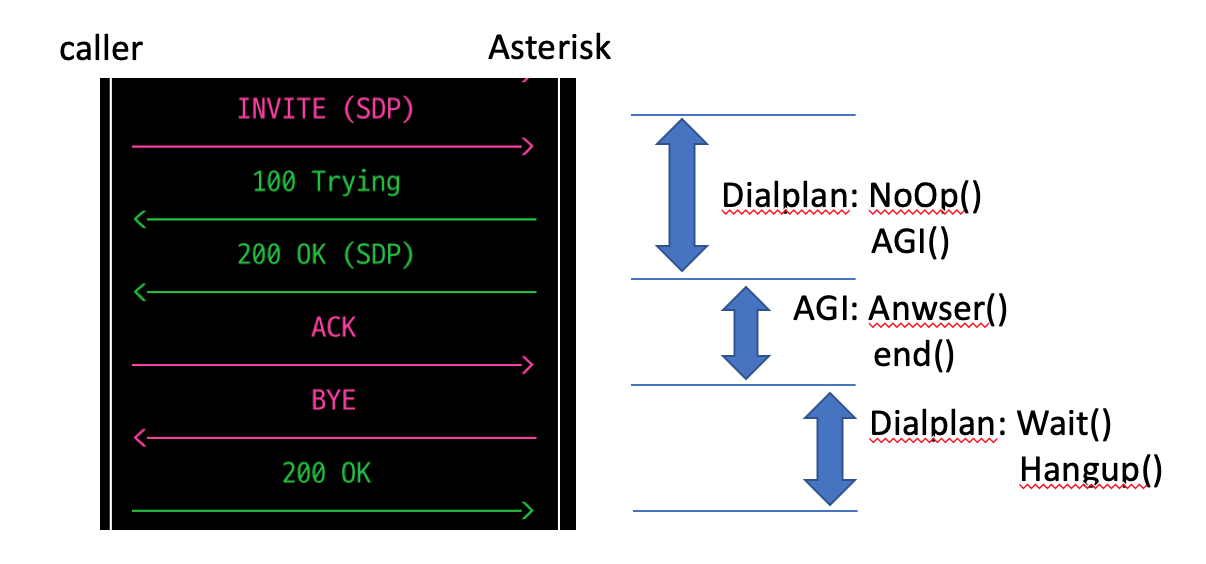 caller

Asterisk

INVITE (SDP)

100 Trying

200 OK (SDP)

ACK

BYE

200 OK

Dialplan: NoOp()
AGI()

AGI: Anwser()
end()

Dialplan: Wait()
Hangup()